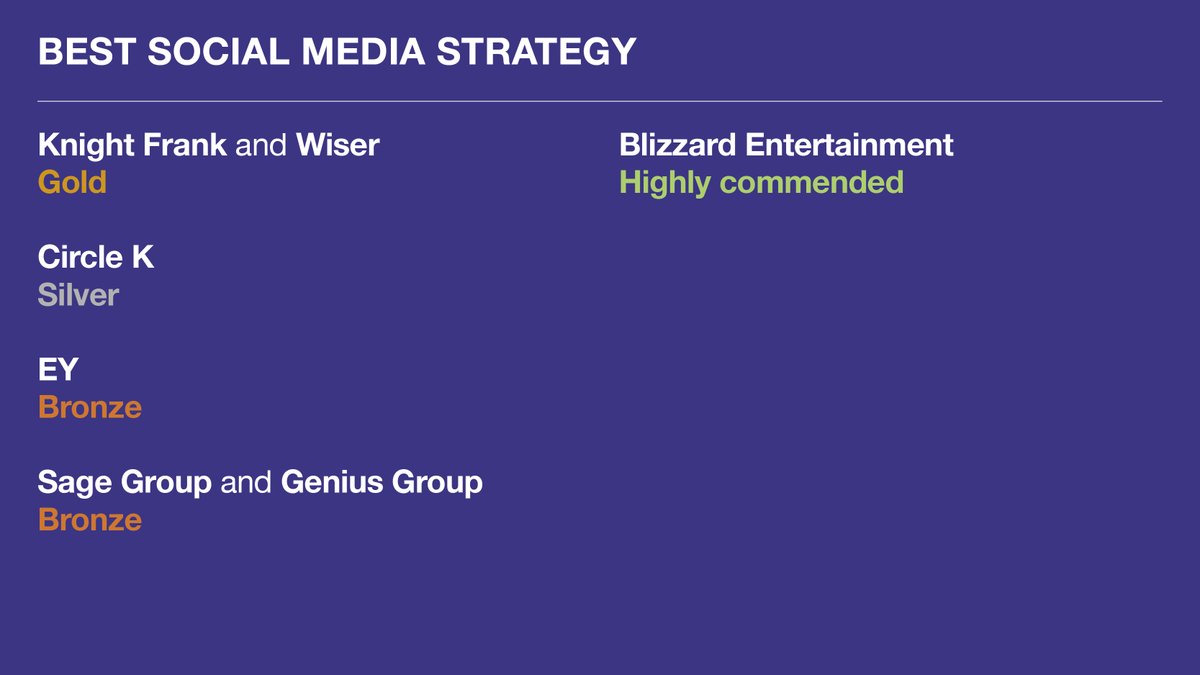 BEST SOCIAL MEDIA STRATEGY

Knight Frank and Wiser
Gold

Circle K
Silver

EY
Bronze

Sage Group and Genius Group
Bronze

Blizzard Entertainment
Highly commended